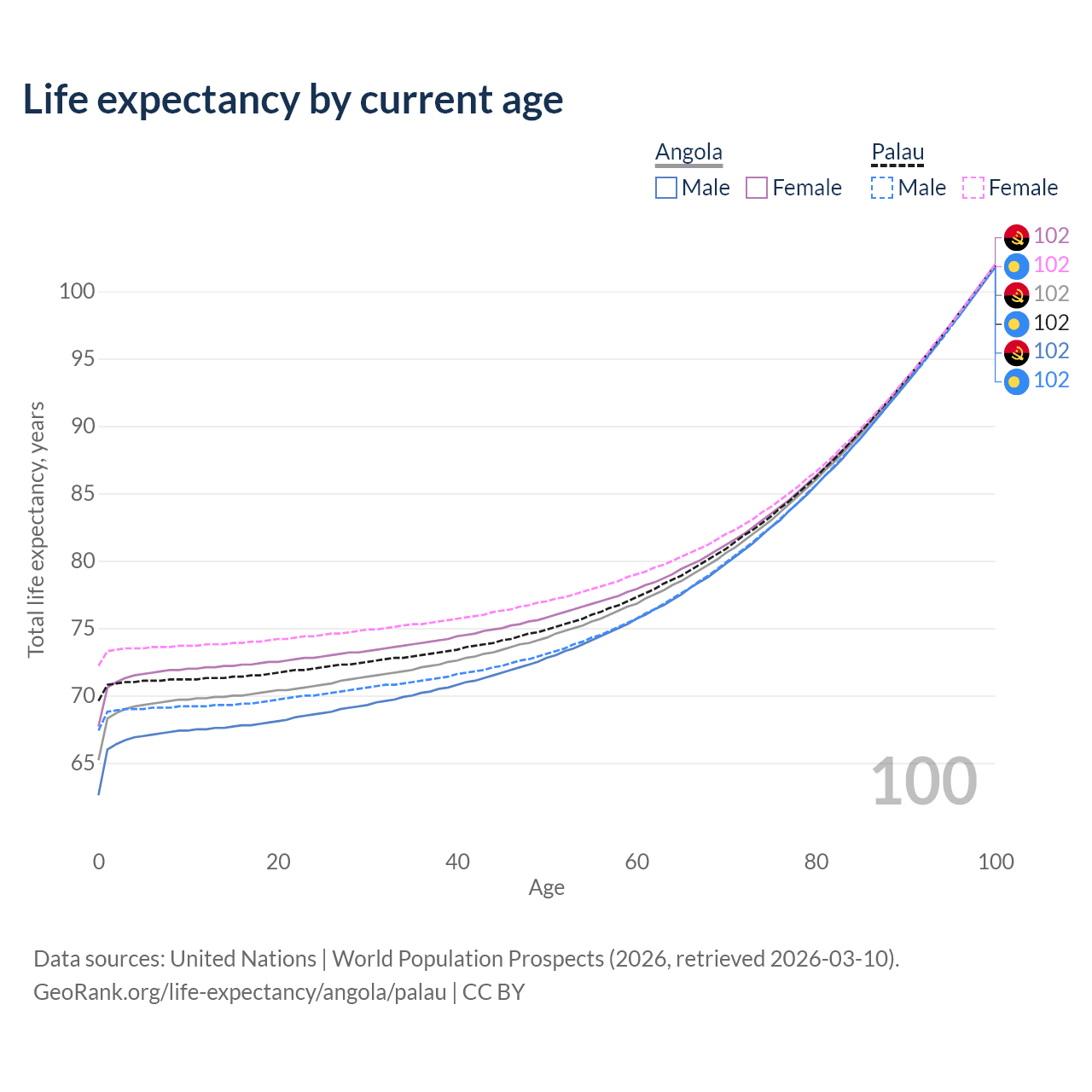 Life expectancy by current age

Angola
Male Female

Palau
Male Female

102
102
102
102
102
102

100
95
90
85
80
75
70
65

Total life expectancy, years

100

0 20 40 60 80 100
Age

Data sources: United Nations | World Population Prospects (2026, retrieved 2026-03-10).
GeoRank.org/life-expectancy/angola/palau | CC BY